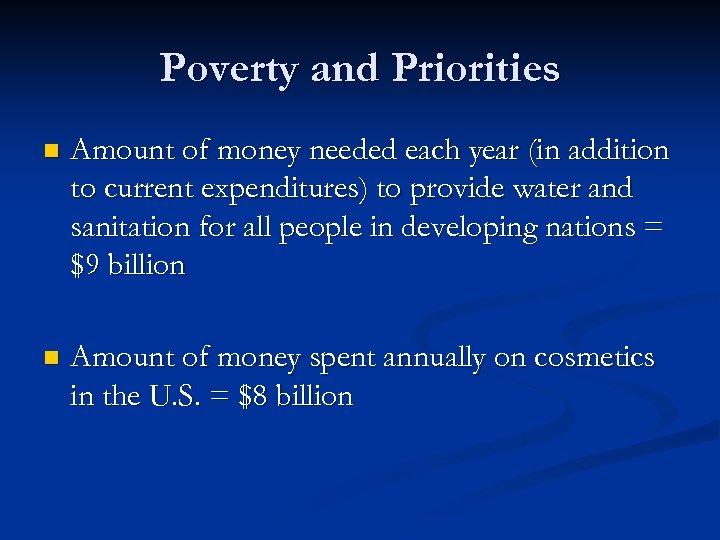 Poverty and Priorities

- Amount of money needed each year (in addition to current expenditures) to provide water and sanitation for all people in developing nations = \$9 billion

- Amount of money spent annually on cosmetics in the U.S. = \$8 billion